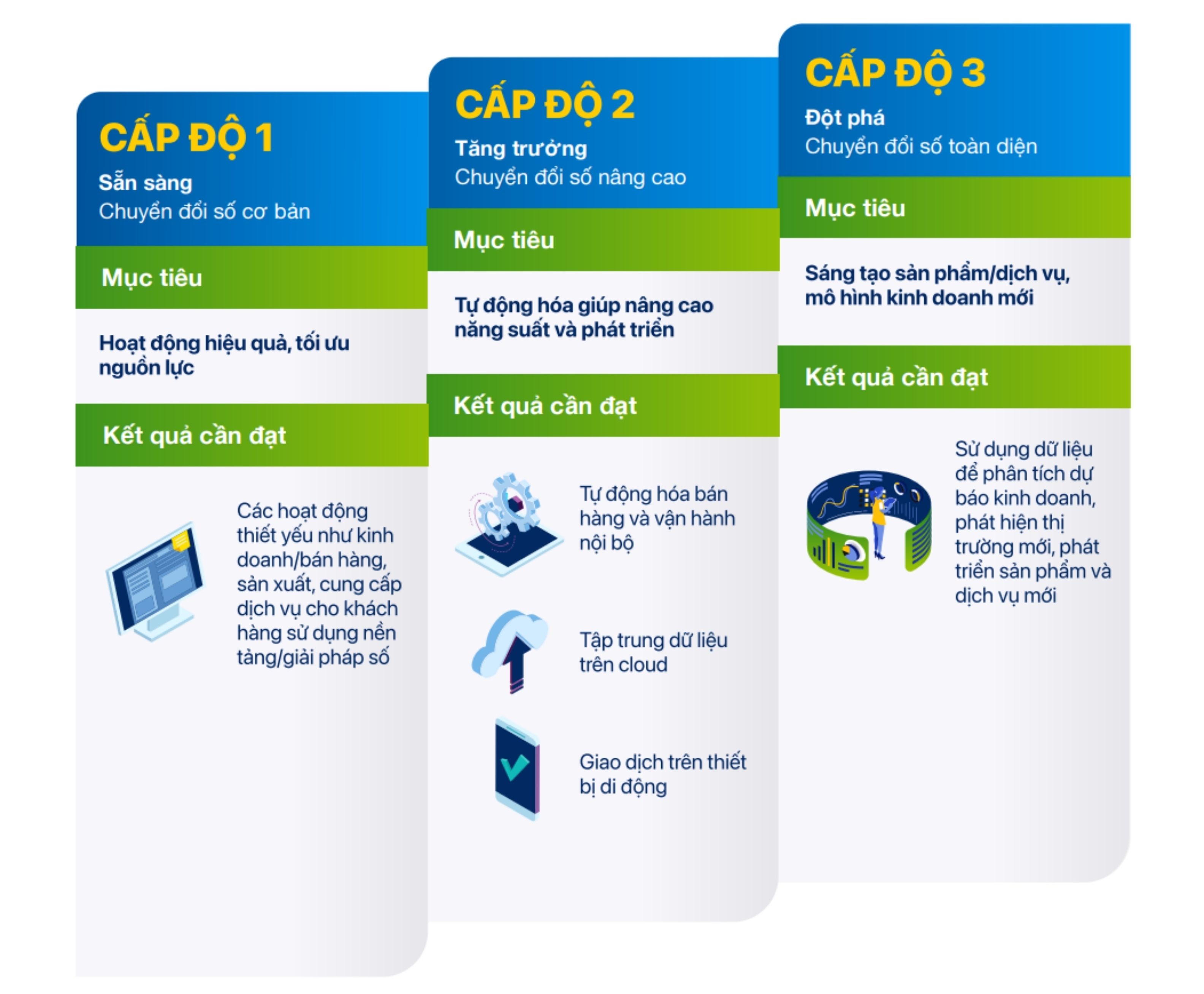 CẤP ĐỘ 1
Sẵn sàng
Chuyển đổi số cơ bản

Mục tiêu

Hoạt động hiệu quả, tối ưu nguồn lực

Kết quả cần đạt

Các hoạt động thiết yếu như kinh doanh/bán hàng, sản xuất, cung cấp dịch vụ cho khách hàng sử dụng nền tảng/giải pháp số

CẤP ĐỘ 2
Tăng trưởng
Chuyển đổi số nâng cao

Mục tiêu

Tự động hóa giúp nâng cao năng suất và phát triển

Kết quả cần đạt

Tự động hóa bán hàng và vận hành nội bộ

Tập trung dữ liệu trên cloud

Giao dịch trên thiết bị di động

CẤP ĐỘ 3
Đột phá
Chuyển đổi số toàn diện

Mục tiêu

Sáng tạo sản phẩm/dịch vụ, mô hình kinh doanh mới

Kết quả cần đạt

Sử dụng dữ liệu để phân tích dự báo kinh doanh, phát hiện thị trường mới, phát triển sản phẩm và dịch vụ mới